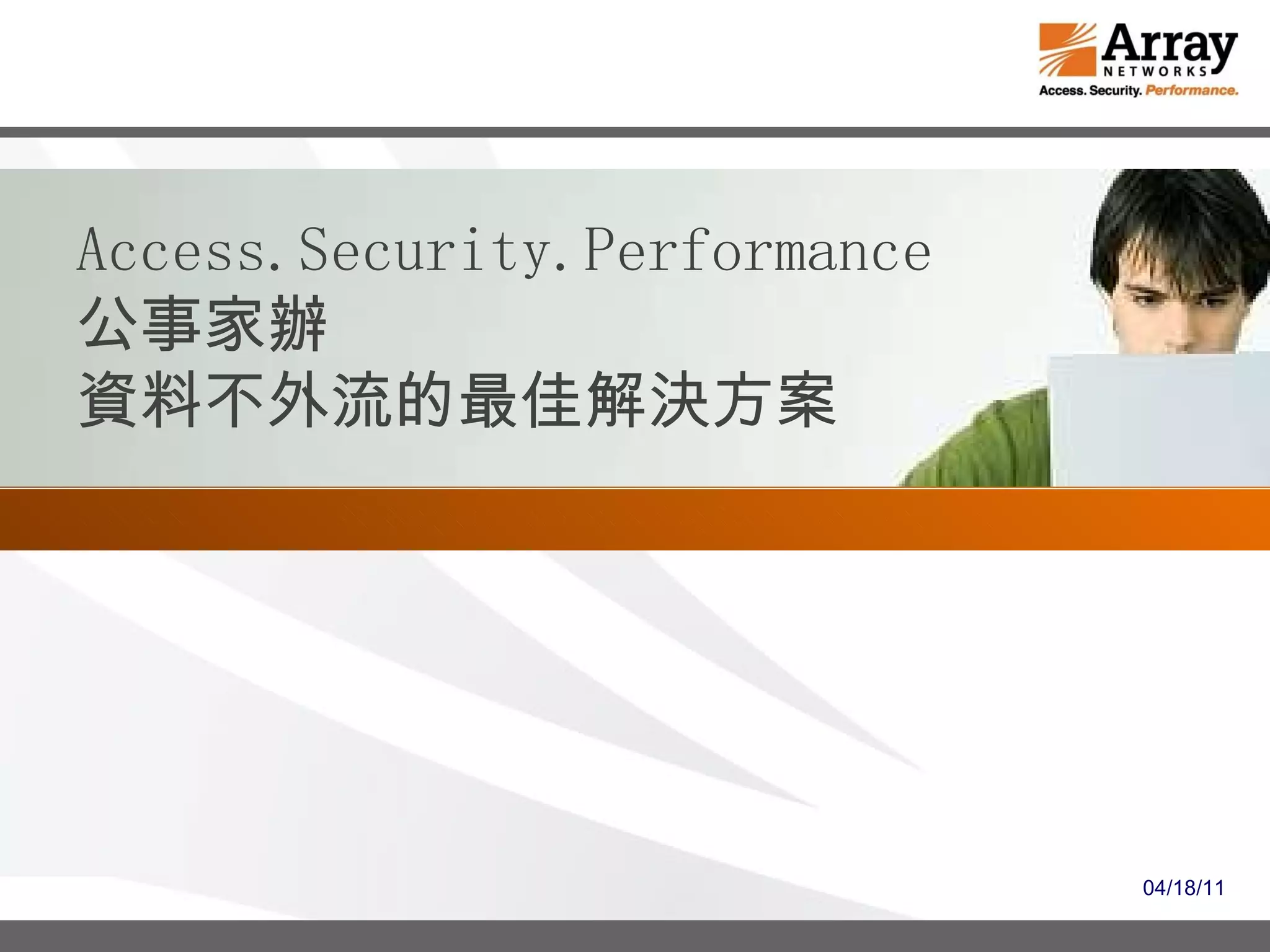 Array NETWORKS
Access. Security. Performance.

Access.Security.Performance
公事家辦
資料不外流的最佳解決方案

04/18/11